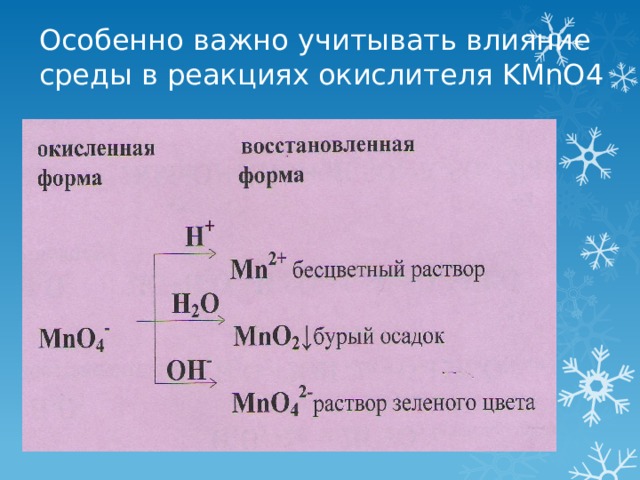 Особенно важно учитывать влияние среды в реакциях окислителя KMnO4

окисленная форма

восстановленная форма

$MnO_4^-$

$H^+$

$Mn^{2+}$ бесцветный раствор

$H_2O$

$MnO_2\downarrow$ бурый осадок

$OH^-$

$MnO_4^{2-}$ раствор зеленого цвета